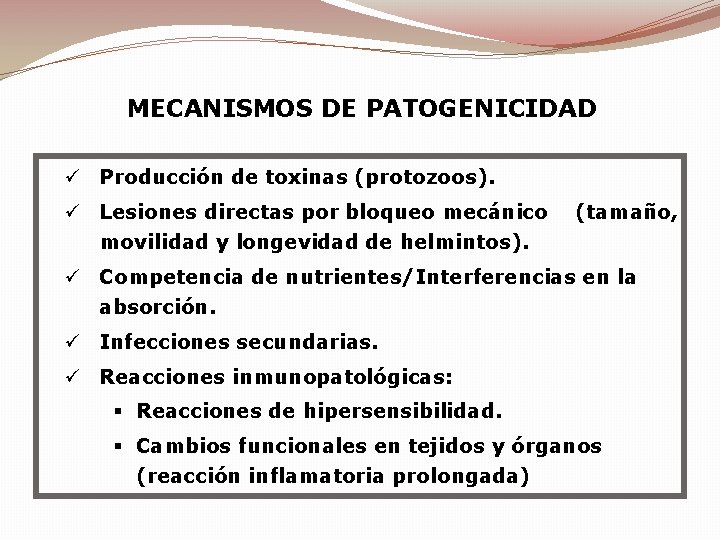 MECANISMOS DE PATOGENICIDAD

✓ Producción de toxinas (protozoos).

✓ Lesiones directas por bloqueo mecánico (tamaño, movilidad y longevidad de helmintos).

✓ Competencia de nutrientes/Interferencias en la absorción.

✓ Infecciones secundarias.

✓ Reacciones inmunopatológicas:

▪ Reacciones de hipersensibilidad.

▪ Cambios funcionales en tejidos y órganos (reacción inflamatoria prolongada)